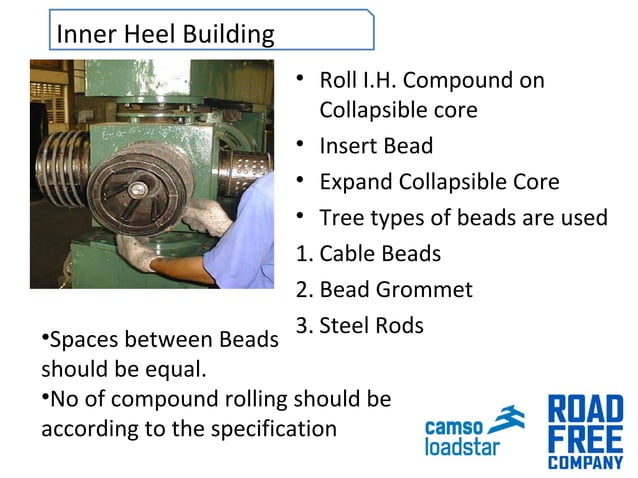 Inner Heel Building

• Roll I.H. Compound on Collapsible core
• Insert Bead
• Expand Collapsible Core
• Tree types of beads are used
1. Cable Beads
2. Bead Grommet
3. Steel Rods

•Spaces between Beads should be equal.
•No of compound rolling should be according to the specification

camso loadstar

ROAD FREE COMPANY